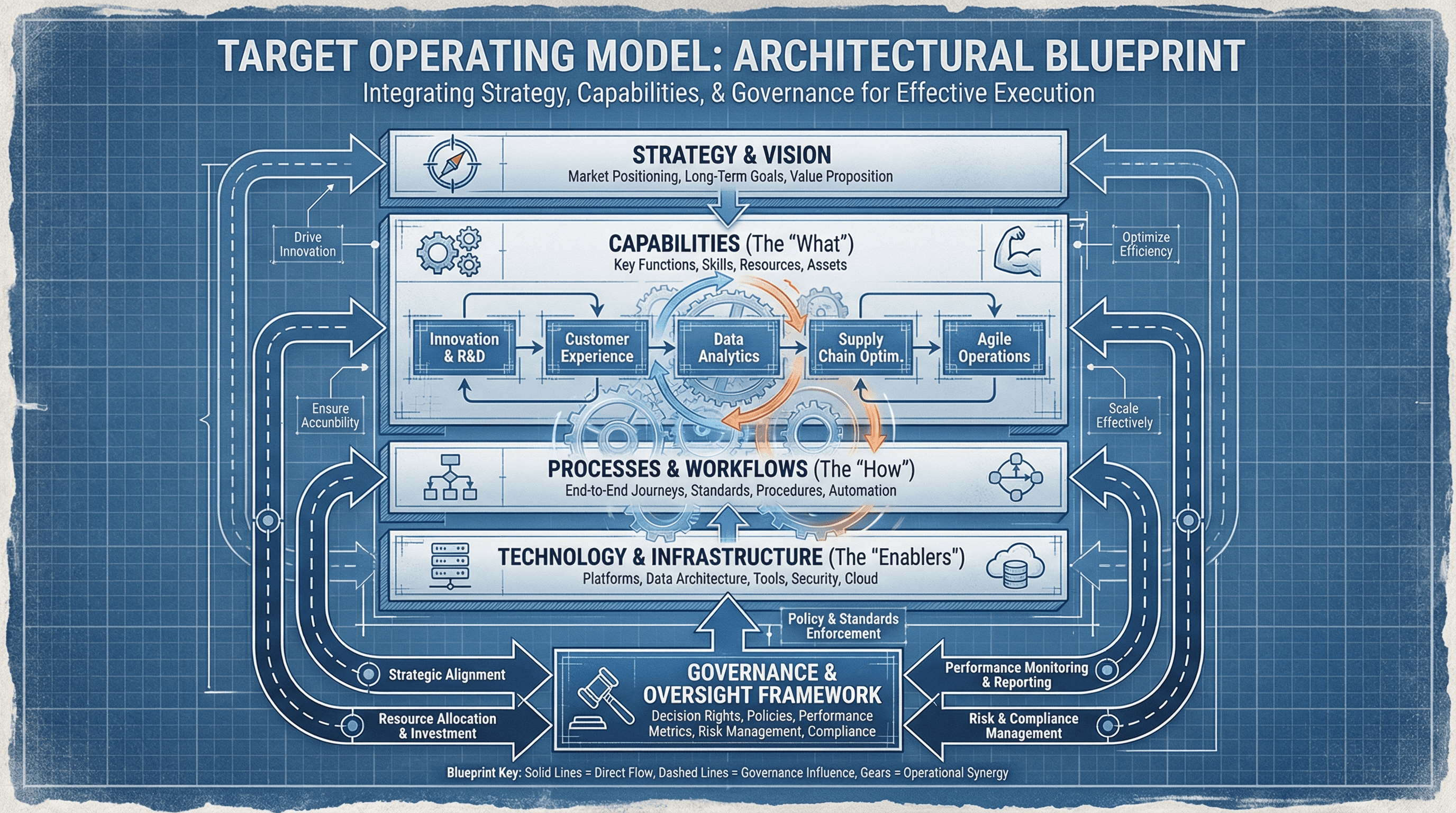 TARGET OPERATING MODEL: ARCHITECTURAL BLUEPRINT

Integrating Strategy, Capabilities, & Governance for Effective Execution

STRATEGY & VISION
Market Positioning, Long-Term Goals, Value Proposition

Drive Innovation

Optimize Efficiency

CAPABILITIES (The "What")
Key Functions, Skills, Resources, Assets

Innovation & R&D

Customer Experience

Data Analytics

Supply Chain Optim.

Agile Operations

Ensure Accunbility

Scale Effectively

PROCESSES & WORKFLOWS (The "How")
End-to-End Journeys, Standards, Procedures, Automation

TECHNOLOGY & INFRASTRUCTURE (The "Enablers")
Platforms, Data Architecture, Tools, Security, Cloud

Policy & Standards Enforcement

Strategic Alignment

Resource Allocation & Investment

GOVERNANCE & OVERSIGHT FRAMEWORK
Decision Rights, Policies, Performance Metrics, Risk Management, Compliance

Performance Monitoring & Reporting

Risk & Compliance Management

Blueprint Key: Solid Lines = Direct Flow, Dashed Lines = Governance Influence, Gears = Operational Synergy